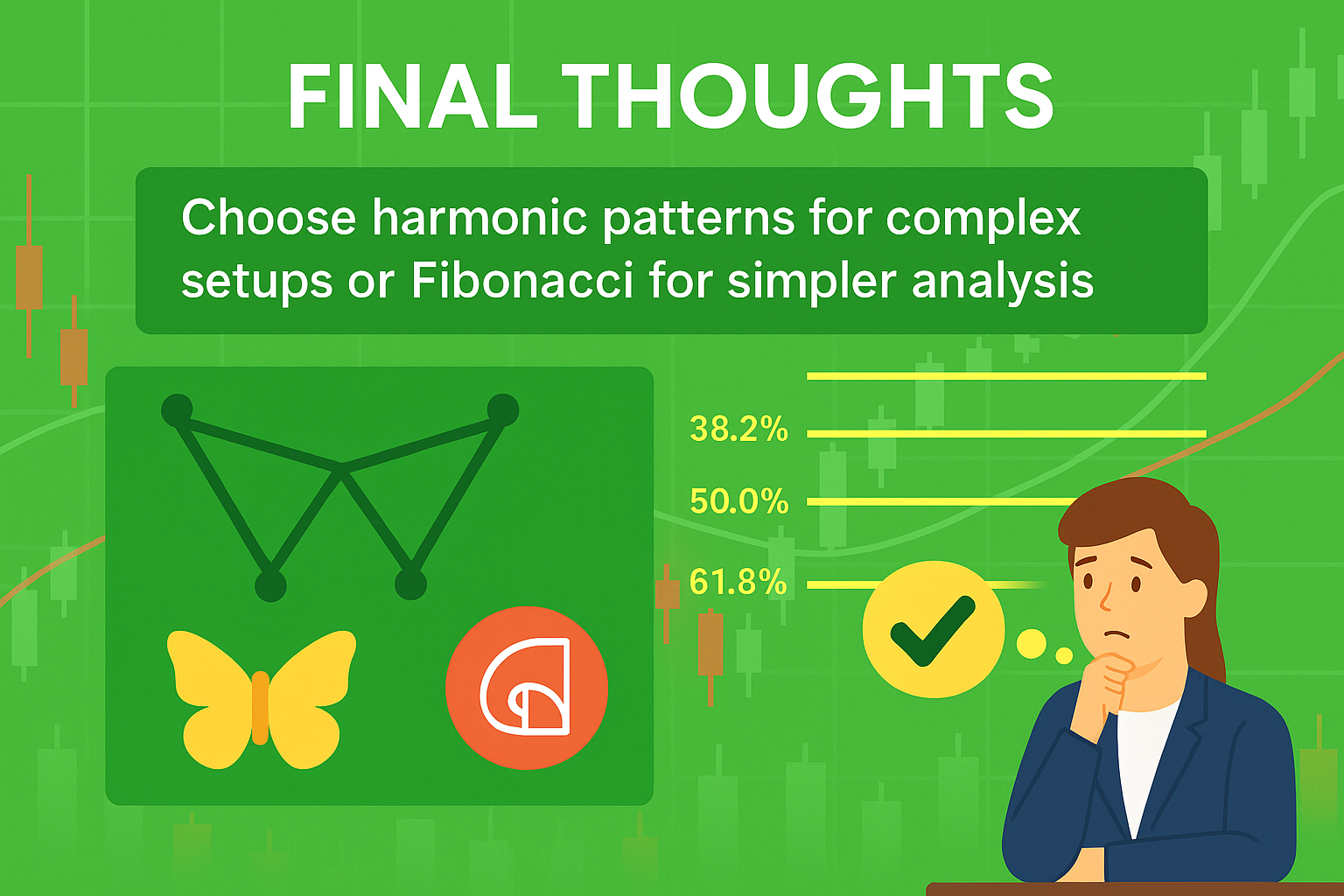 FINAL THOUGHTS

Choose harmonic patterns for complex setups or Fibonacci for simpler analysis

38.2%
50.0%
61.8%